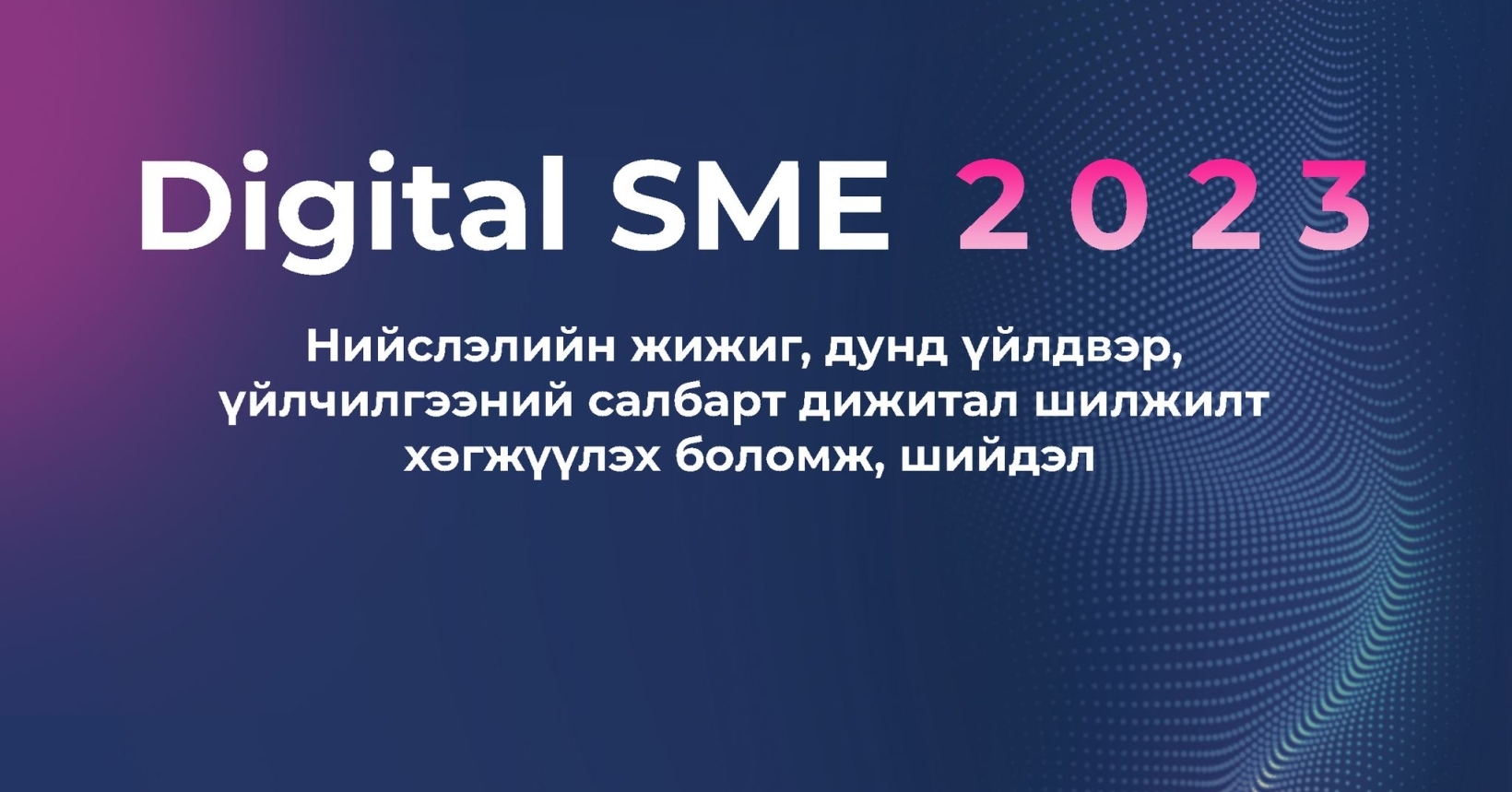 Digital SME 2023

Нийслэлийн жижиг, дунд үйлдвэр, үйлчилгээний салбарт дижитал шилжилт хөгжүүлэх боломж, шийдэл